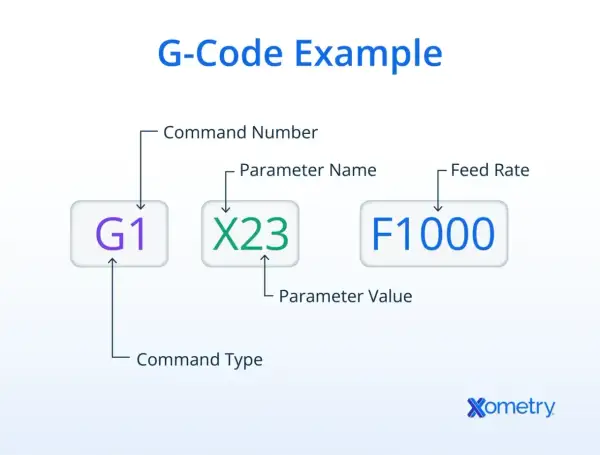 G-Code Example

Command Number

Parameter Name

Feed Rate

G1

X23

F1000

Parameter Value

Command Type

Xometry